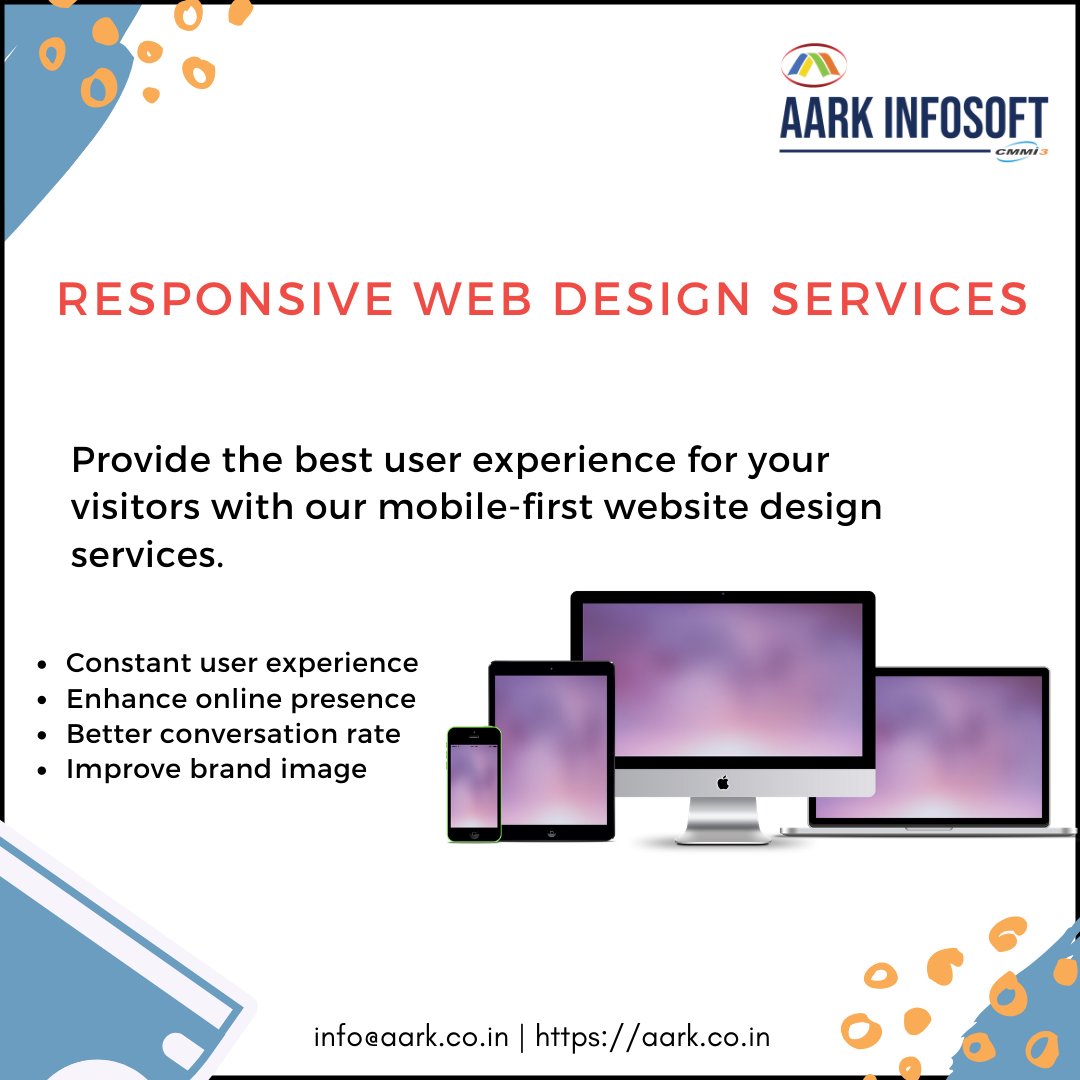 AARK INFOSOFT
CMMI 3

RESPONSIVE WEB DESIGN SERVICES

Provide the best user experience for your visitors with our mobile-first website design services.

- Constant user experience
- Enhance online presence
- Better conversation rate
- Improve brand image

info@aark.co.in | https://aark.co.in